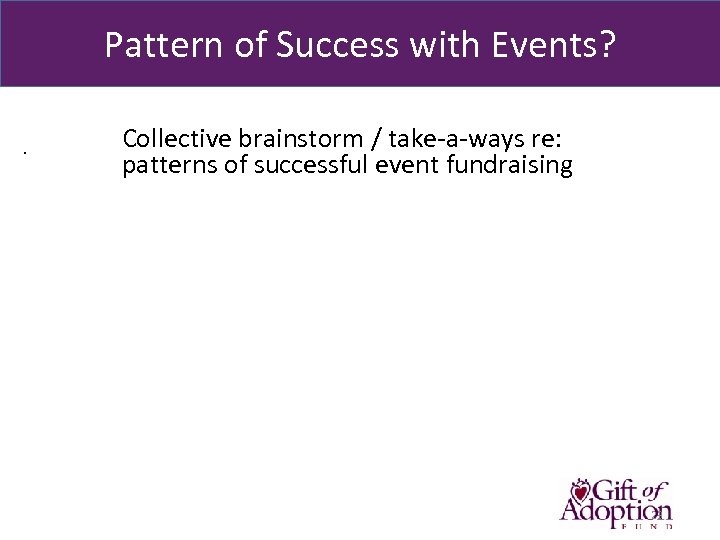 Pattern of Success with Events?

Collective brainstorm / take-a-ways re: patterns of successful event fundraising

Gift of Adoption FUND